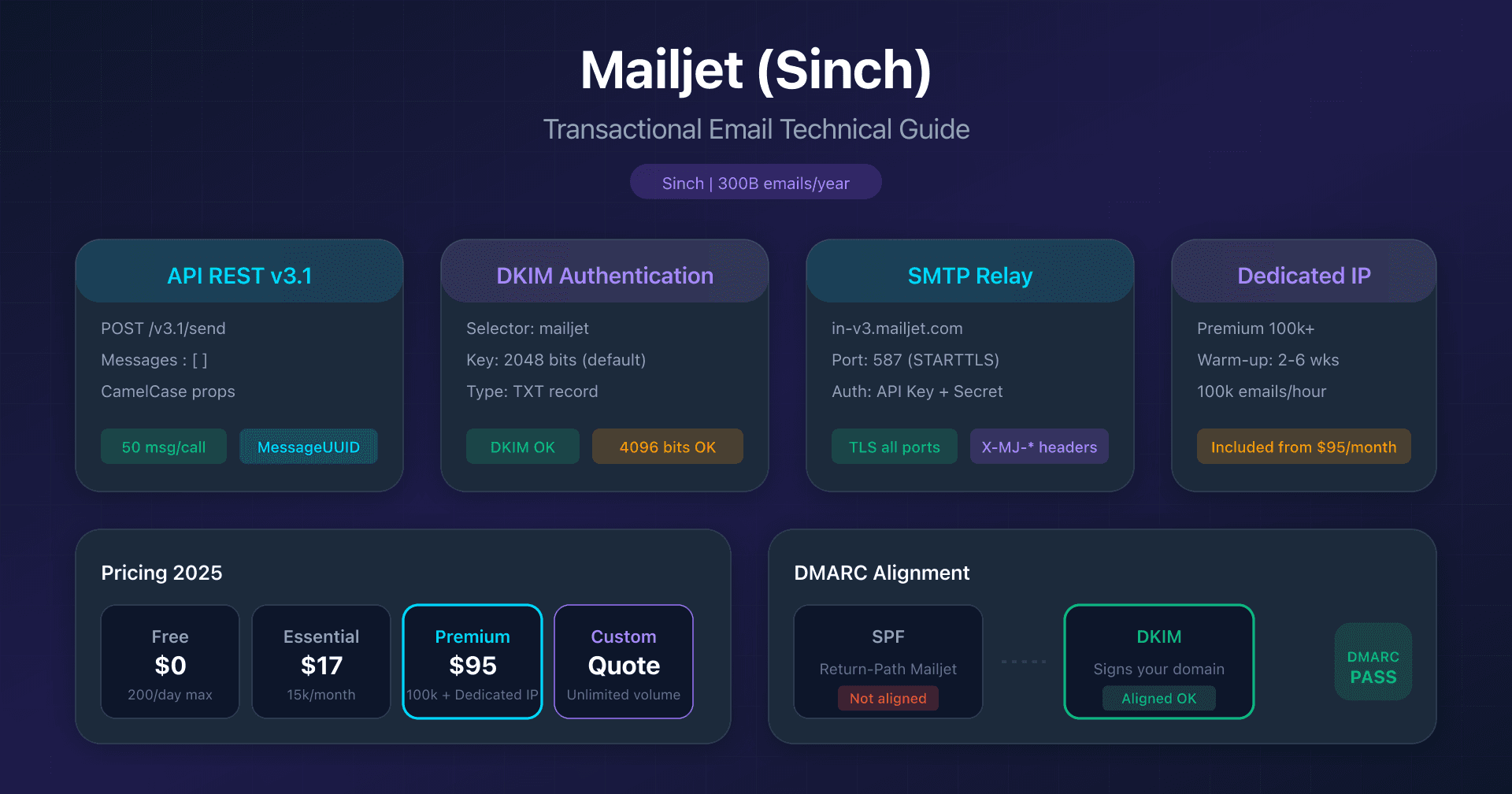 Mailjet (Sinch)

Transactional Email Technical Guide

Sinch | 300B emails/year

API REST v3.1

POST /v3.1/send

Messages : [ ]

CamelCase props

50 msg/call

MessageUUID

DKIM Authentication

Selector: mailjet

Key: 2048 bits (default)

Type: TXT record

DKIM OK

4096 bits OK

SMTP Relay

in-v3.mailjet.com

Port: 587 (STARTTLS)

Auth: API Key + Secret

TLS all ports

X-MJ-* headers

Dedicated IP

Premium 100k+

Warm-up: 2-6 wks

100k emails/hour

Included from $95/month

Pricing 2025

Free
$0
200/day max

Essential
$17
15k/month

Premium
$95
100k + Dedicated IP

Custom
Quote
Unlimited volume

DMARC Alignment

SPF
Return-Path Mailjet
Not aligned

DKIM
Signs your domain
Aligned OK

DMARC
PASS